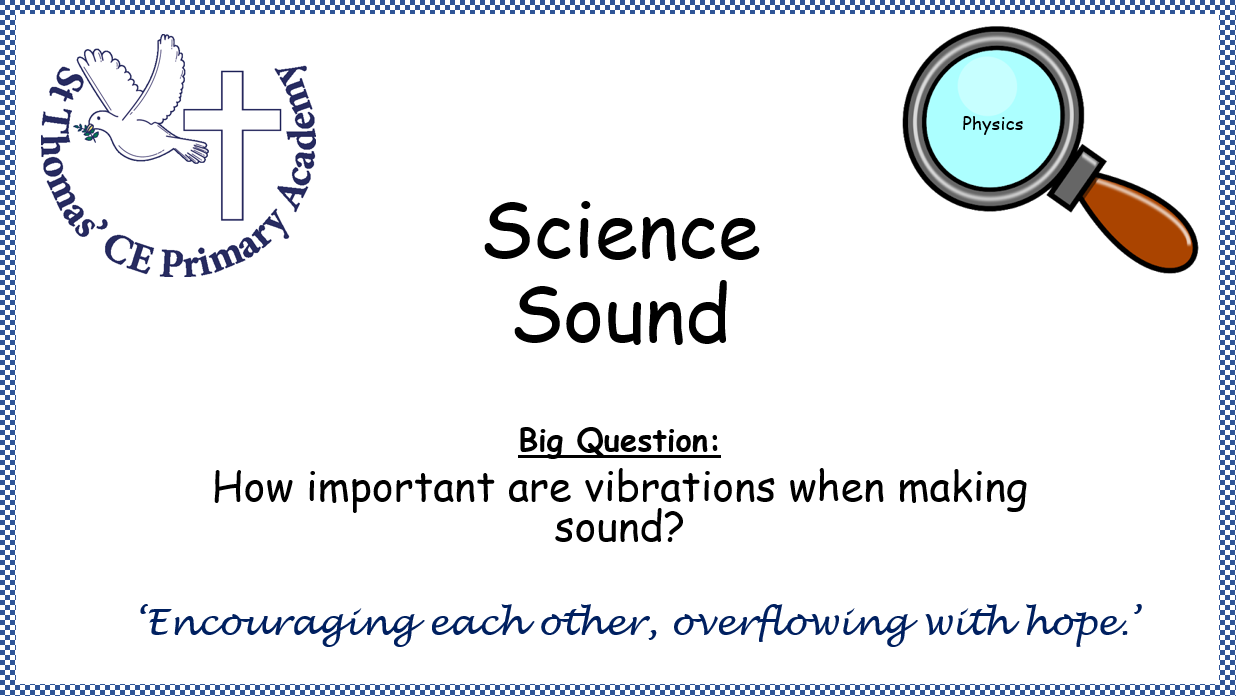 St Thomas' CE Primary Academy

Physics

Science
Sound

Big Question:
How important are vibrations when making sound?

'Encouraging each other, overflowing with hope.'